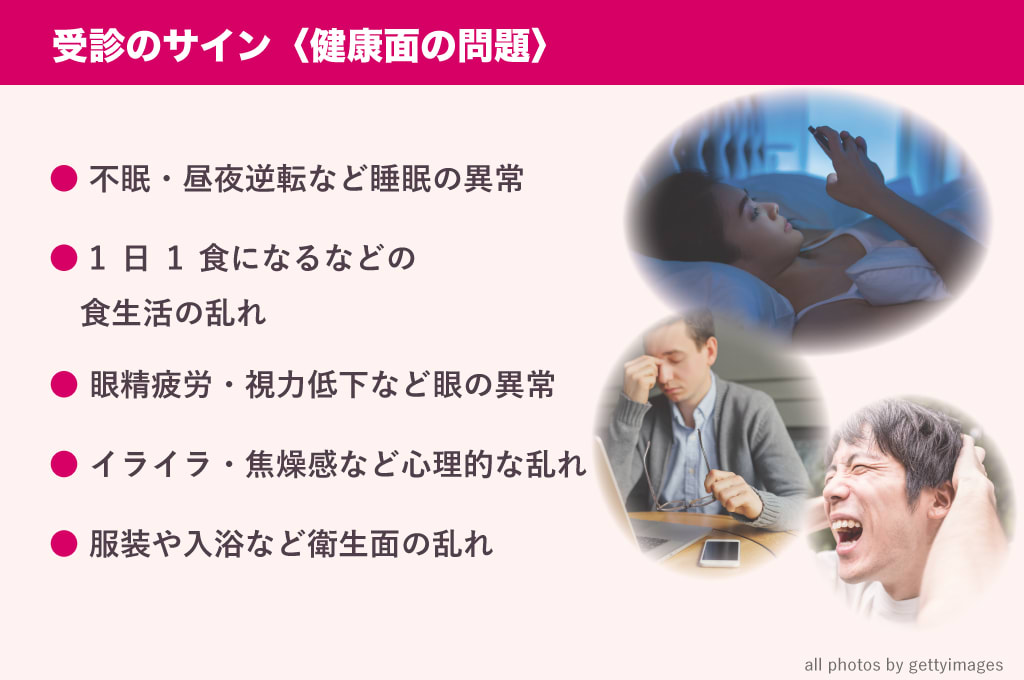 受診のサイン〈健康面の問題〉

● 不眠・昼夜逆転など睡眠の異常

● 1 日 1 食になるなどの食生活の乱れ

● 眼精疲労・視力低下など眼の異常

● イライラ・焦燥感など心理的な乱れ

● 服装や入浴など衛生面の乱れ

all photos by gettyimages